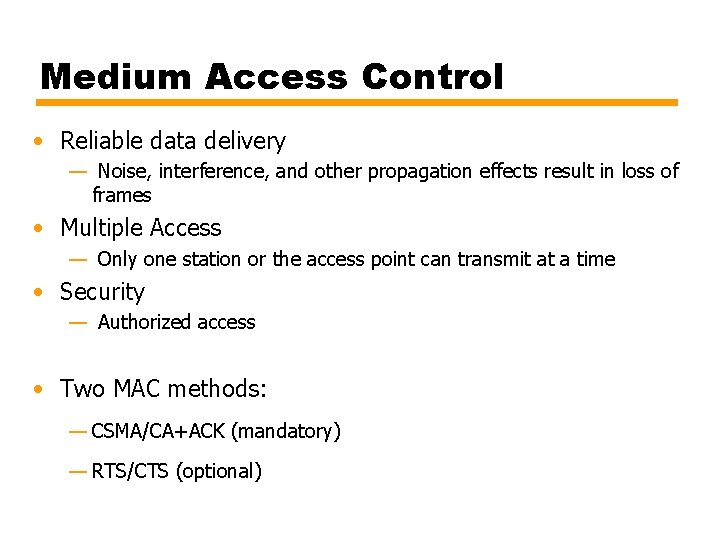 Medium Access Control

• Reliable data delivery
— Noise, interference, and other propagation effects result in loss of frames
• Multiple Access
— Only one station or the access point can transmit at a time
• Security
— Authorized access

• Two MAC methods:
— CSMA/CA+ACK (mandatory)
— RTS/CTS (optional)